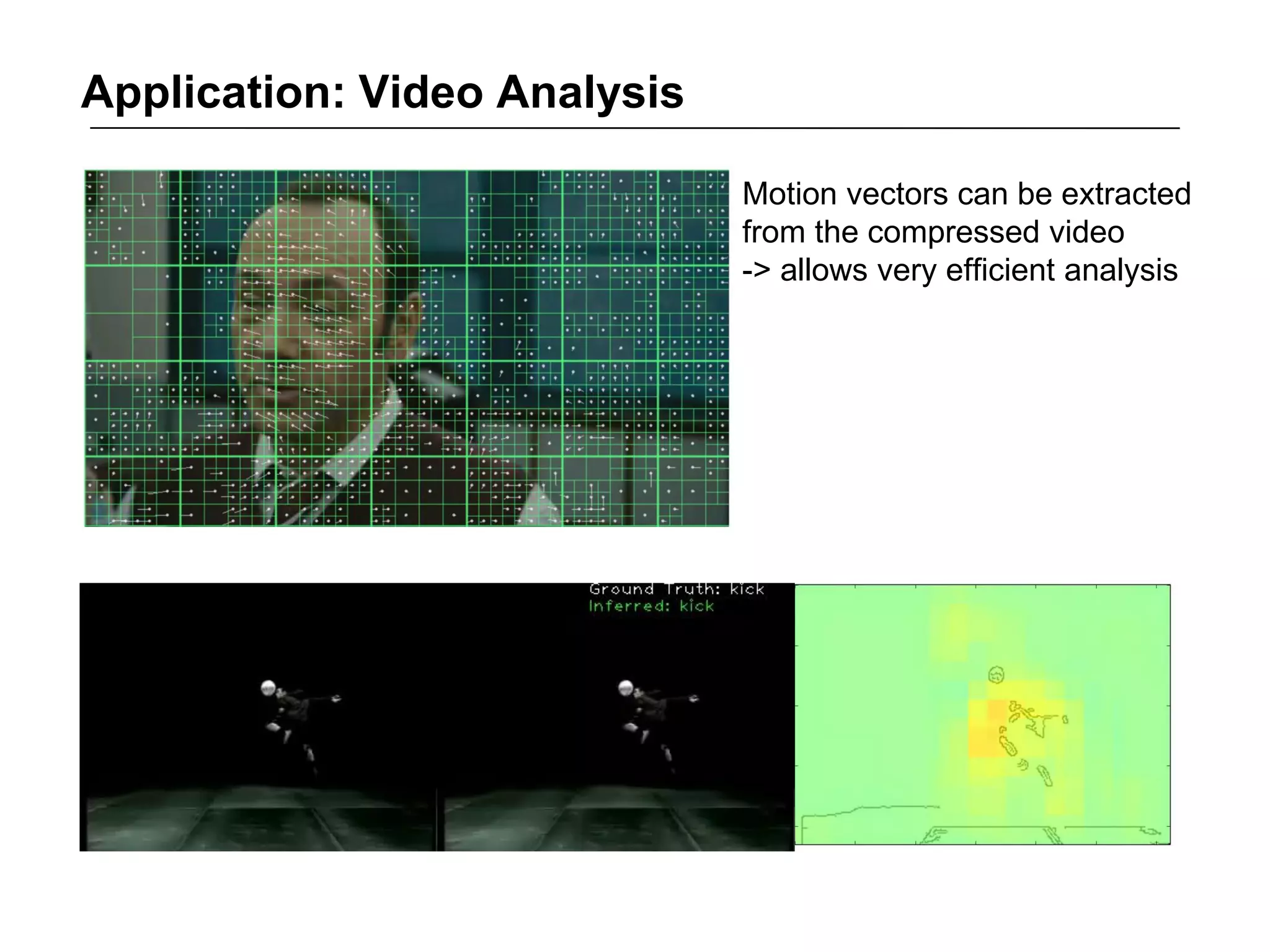 Application: Video Analysis

Motion vectors can be extracted from the compressed video
-> allows very efficient analysis

Ground Truth: kick
Inferred: kick